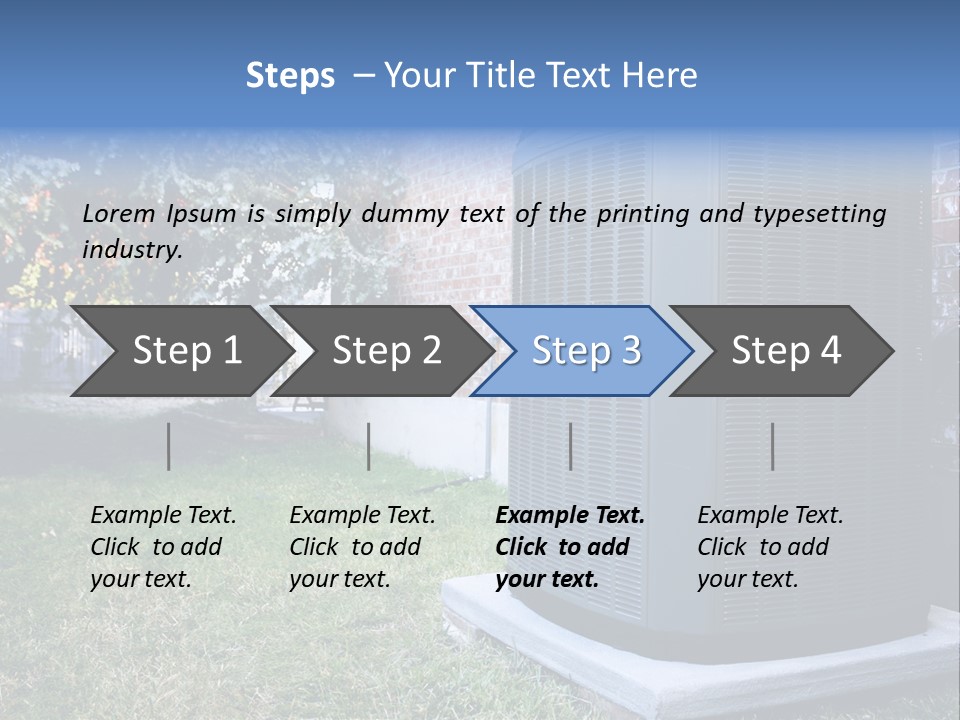 Steps – Your Title Text Here

Lorem Ipsum is simply dummy text of the printing and typesetting industry.

Step 1

Step 2

Step 3

Step 4

Example Text. Click to add your text.

Example Text. Click to add your text.

Example Text. Click to add your text.

Example Text. Click to add your text.